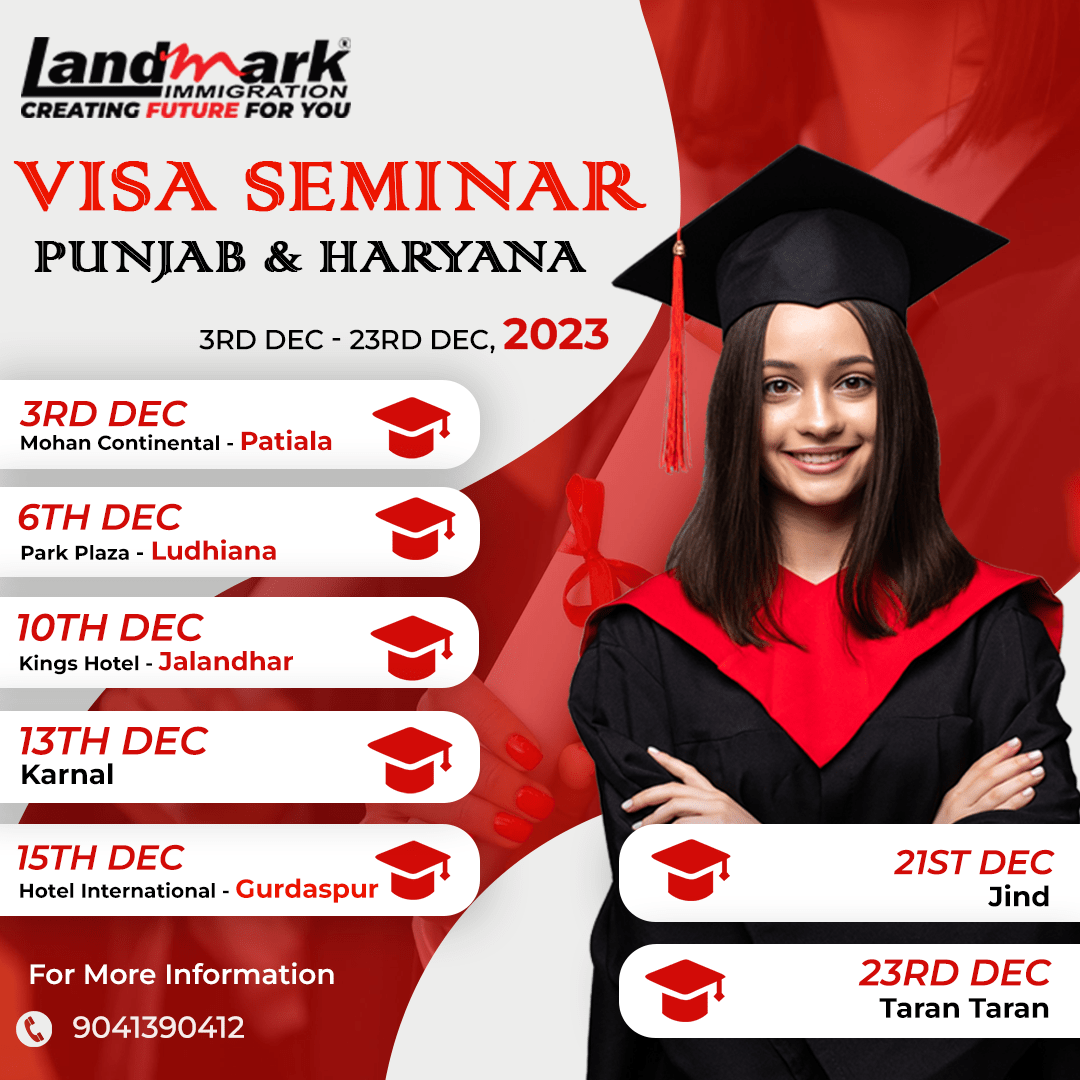 Landmark®
IMMIGRATION
CREATING FUTURE FOR YOU

VISA SEMINAR
PUNJAB & HARYANA

3RD DEC - 23RD DEC, 2023

3RD DEC
Mohan Continental - Patiala

6TH DEC
Park Plaza - Ludhiana

10TH DEC
Kings Hotel - Jalandhar

13TH DEC
Karnal

15TH DEC
Hotel International - Gurdaspur

21ST DEC
Jind

23RD DEC
Taran Taran

For More Information
9041390412